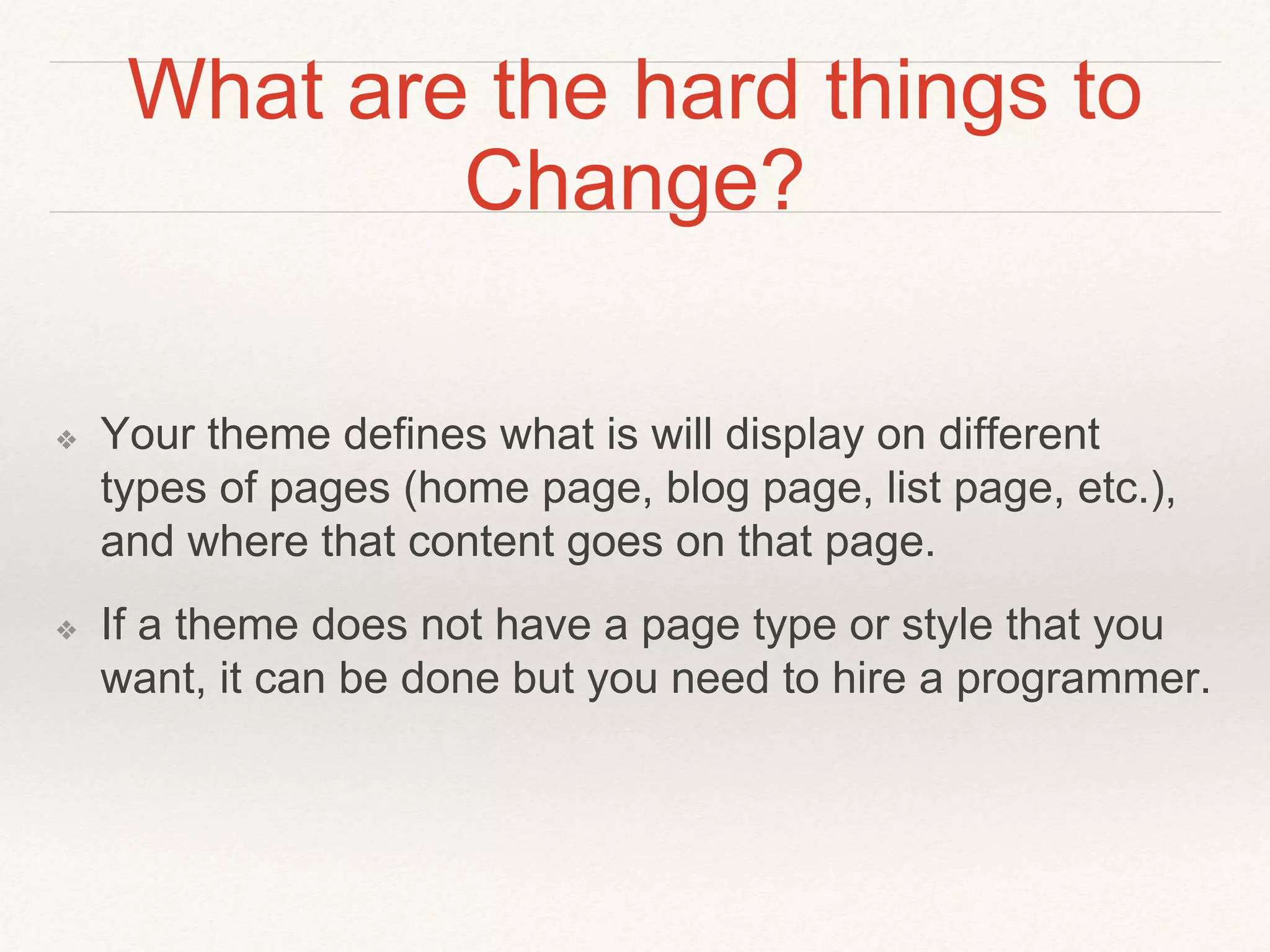 What are the hard things to Change?

❖ Your theme defines what is will display on different types of pages (home page, blog page, list page, etc.), and where that content goes on that page.

❖ If a theme does not have a page type or style that you want, it can be done but you need to hire a programmer.